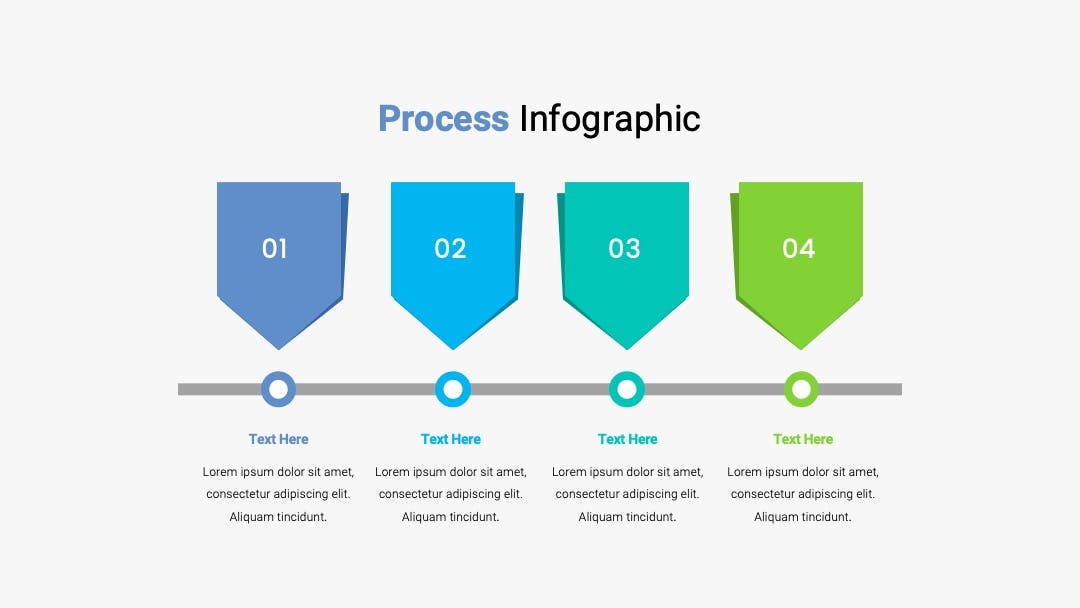 Process Infographic

01

02

03

04

Text Here

Lorem ipsum dolor sit amet, consectetur adipiscing elit. Aliquam tincidunt.

Text Here

Lorem ipsum dolor sit amet, consectetur adipiscing elit. Aliquam tincidunt.

Text Here

Lorem ipsum dolor sit amet, consectetur adipiscing elit. Aliquam tincidunt.

Text Here

Lorem ipsum dolor sit amet, consectetur adipiscing elit. Aliquam tincidunt.